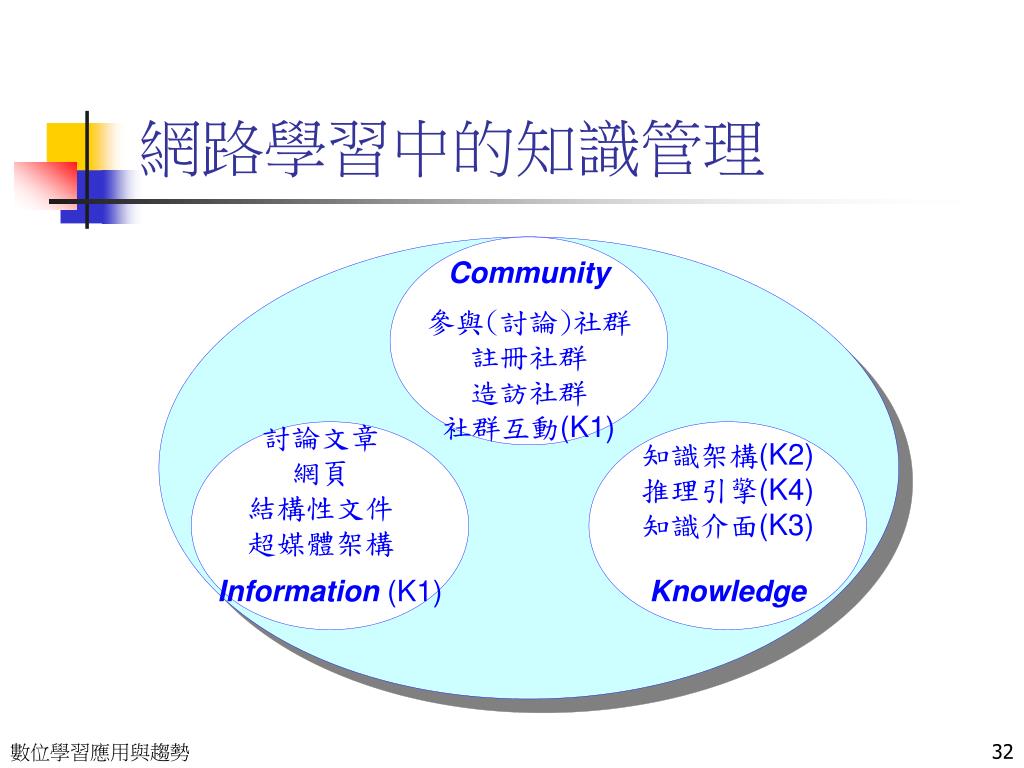 網路學習中的知識管理

Community
參與(討論)社群
註冊社群
造訪社群
社群互動(K1)

討論文章
網頁
結構性文件
超媒體架構
Information (K1)

知識架構(K2)
推理引擎(K4)
知識介面(K3)
Knowledge

數位學習應用與趨勢

32